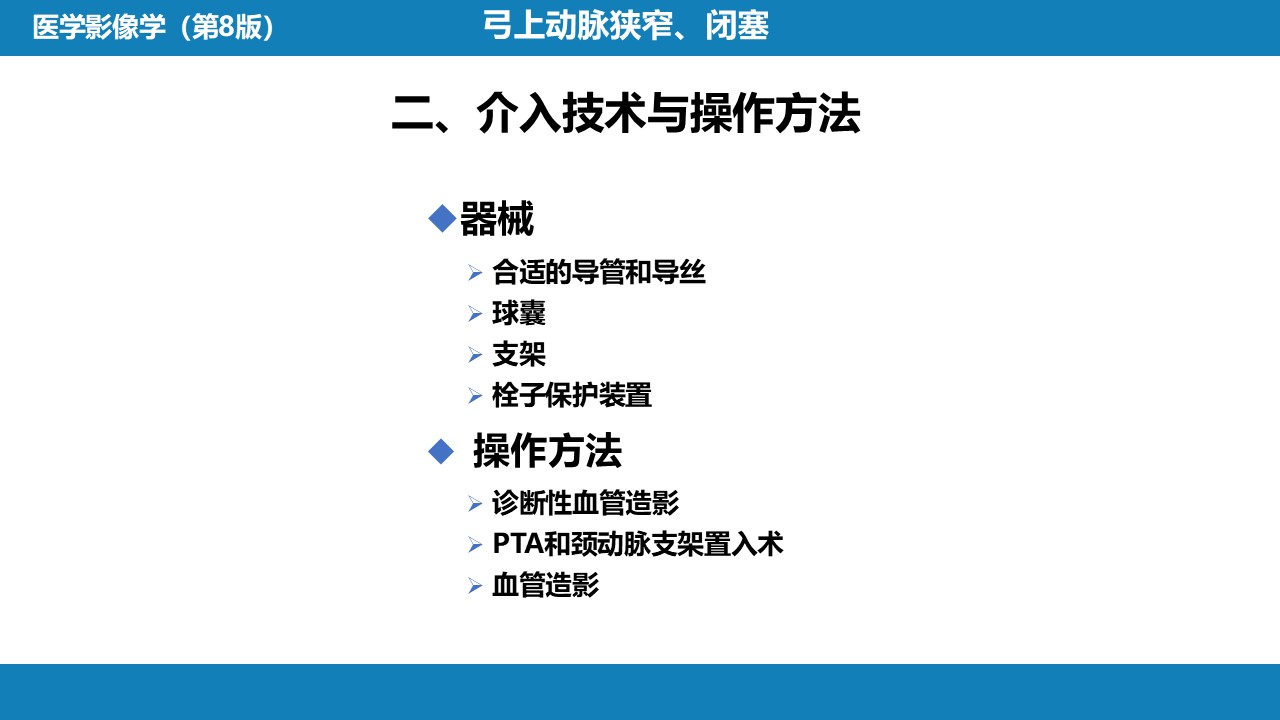 医学影像学（第8版）

弓上动脉狭窄、闭塞

二、介入技术与操作方法

◆器械

➢ 合适的导管和导丝
➢ 球囊
➢ 支架
➢ 栓子保护装置

◆ 操作方法

➢ 诊断性血管造影
➢ PTA和颈动脉支架置入术
➢ 血管造影